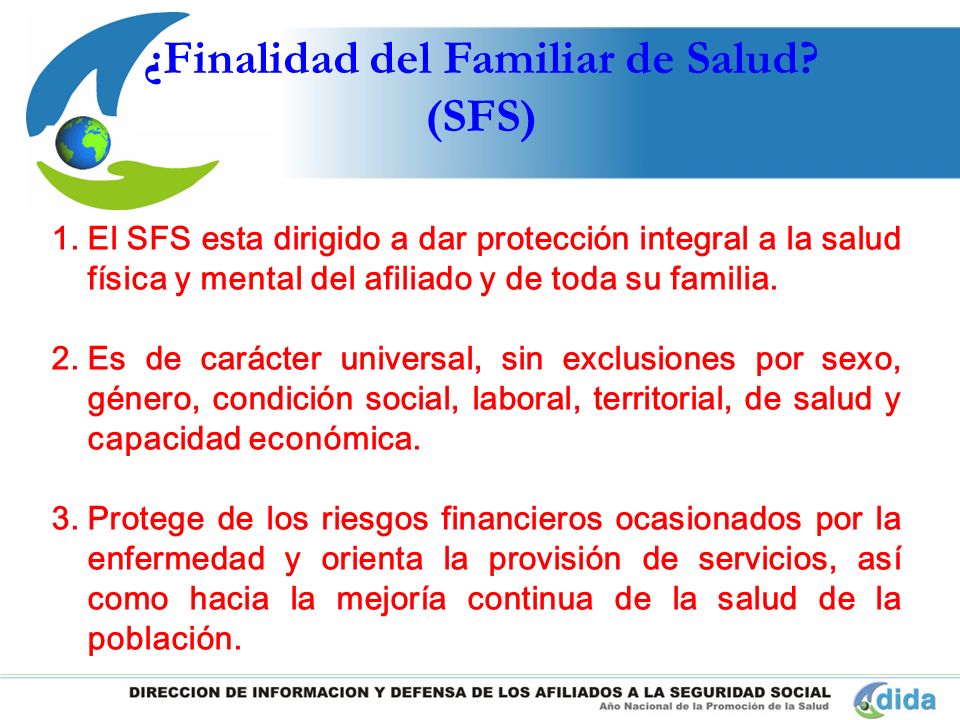 ¿Finalidad del Familiar de Salud? (SFS)

1. El SFS esta dirigido a dar protección integral a la salud física y mental del afiliado y de toda su familia.

2. Es de carácter universal, sin exclusiones por sexo, género, condición social, laboral, territorial, de salud y capacidad económica.

3. Protege de los riesgos financieros ocasionados por la enfermedad y orienta la provisión de servicios, así como hacia la mejoría continua de la salud de la población.

DIRECCION DE INFORMACION Y DEFENSA DE LOS AFILIADOS A LA SEGURIDAD SOCIAL
Año Nacional de la Promoción de la Salud

dida